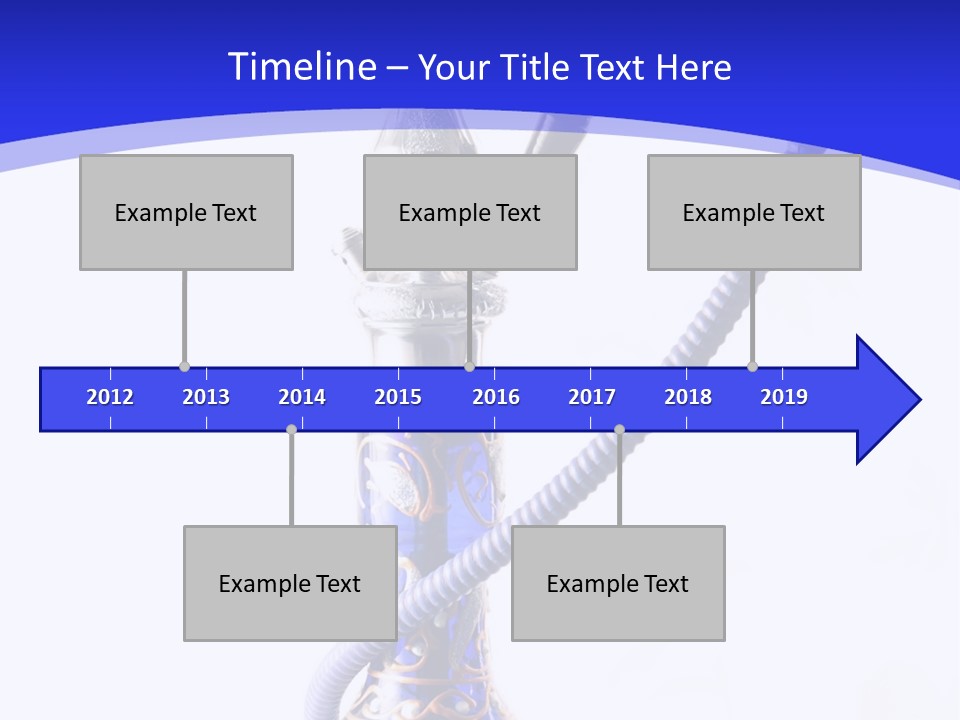 Timeline – Your Title Text Here

Example Text

Example Text

Example Text

2012 2013 2014 2015 2016 2017 2018 2019

Example Text

Example Text